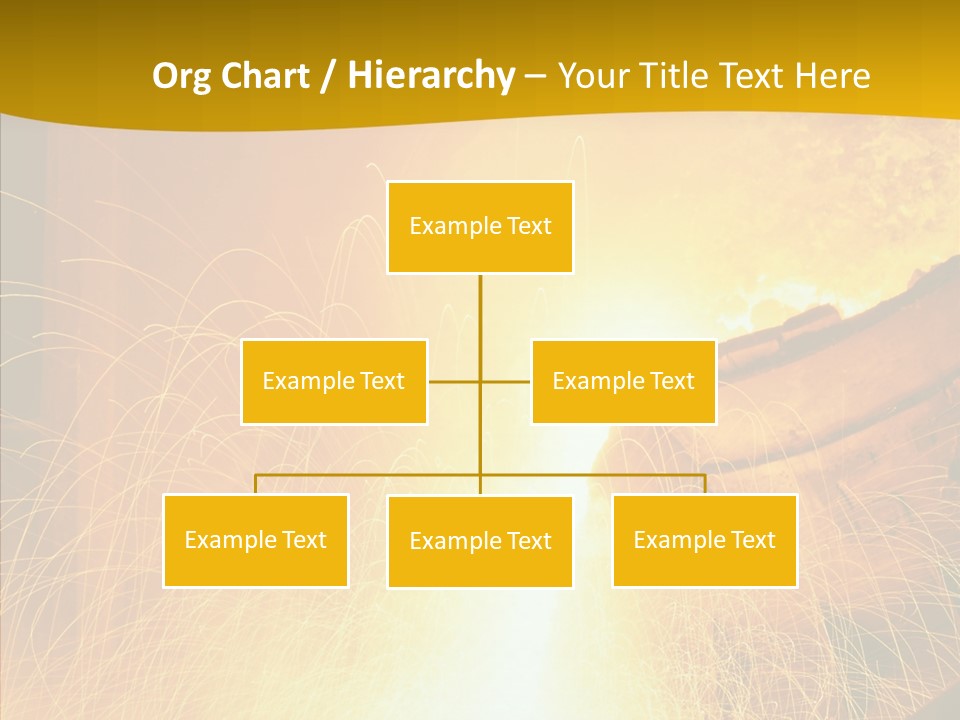 Org Chart / Hierarchy – Your Title Text Here

Example Text

Example Text

Example Text

Example Text

Example Text

Example Text